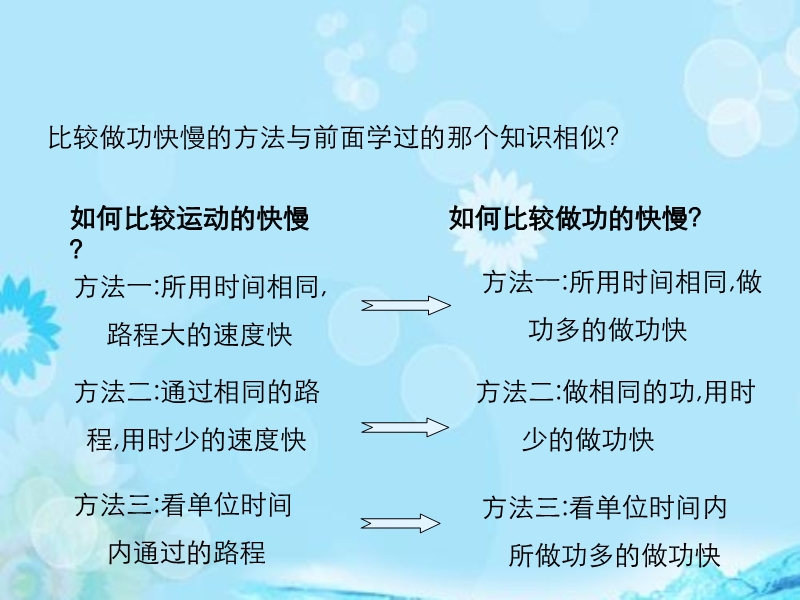 比较做功快慢的方法与前面学过的那个知识相似?

如何比较运动的快慢?

方法一:所用时间相同,路程大的速度快

方法二:通过相同的路程,用时少的速度快

方法三:看单位时间内通过的路程

如何比较做功的快慢?

方法一:所用时间相同,做功多的做功快

方法二:做相同的功,用时少的做功快

方法三:看单位时间内所做功多的做功快